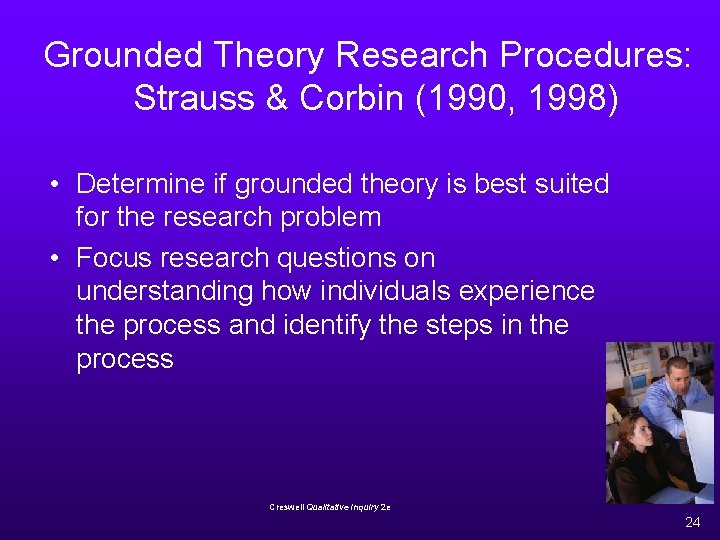 Grounded Theory Research Procedures: Strauss & Corbin (1990, 1998)

• Determine if grounded theory is best suited for the research problem

• Focus research questions on understanding how individuals experience the process and identify the steps in the process

Creswell Qualitative Inquiry 2e

24